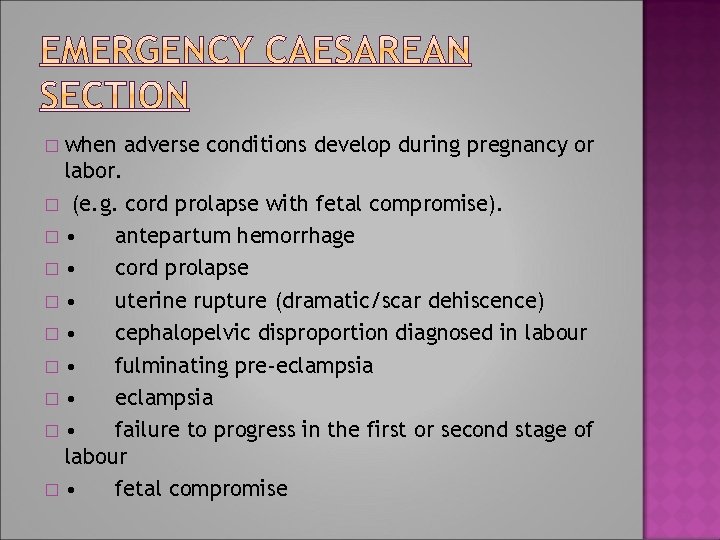 EMERGENCY CAESAREAN SECTION

□ when adverse conditions develop during pregnancy or labor.

□ (e.g. cord prolapse with fetal compromise).

□ • antepartum hemorrhage

□ • cord prolapse

□ • uterine rupture (dramatic/scar dehiscence)

□ • cephalopelvic disproportion diagnosed in labour

□ • fulminating pre-eclampsia

□ • eclampsia

□ • failure to progress in the first or second stage of labour

□ • fetal compromise